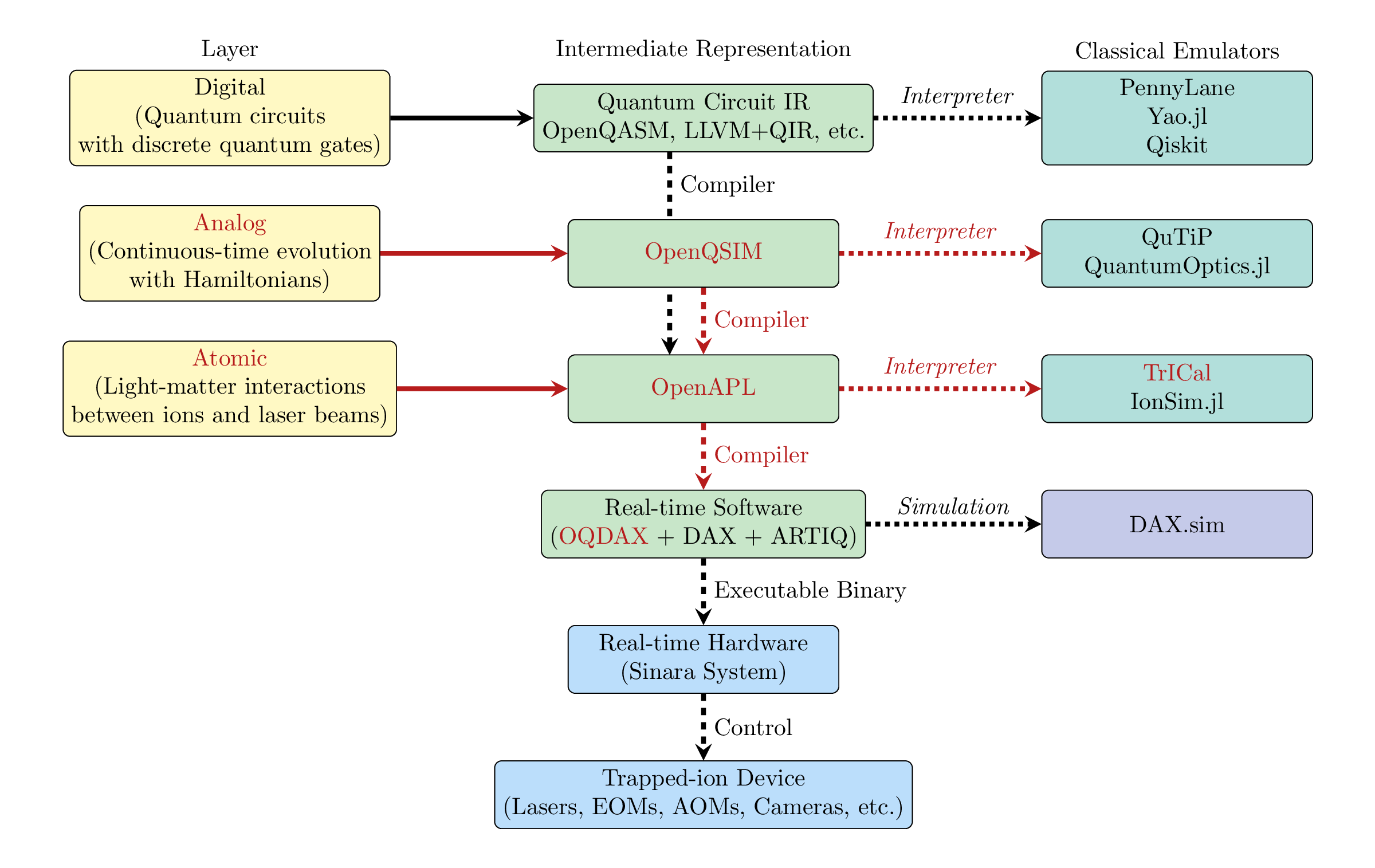 Layer

Intermediate Representation

Classical Emulators

Digital
(Quantum circuits
with discrete quantum gates)

Quantum Circuit IR
OpenQASM, LLVM+QIR, etc.

Interpreter

PennyLane
Yao.jl
Qiskit

Compiler

Analog
(Continuous-time evolution
with Hamiltonians)

OpenQSIM

Interpreter

QuTiP
QuantumOptics.jl

Compiler

Atomic
(Light-matter interactions
between ions and laser beams)

OpenAPL

Interpreter

TrICal
IonSim.jl

Compiler

Real-time Software
(OQDAX + DAX + ARTIQ)

Simulation

DAX.sim

Executable Binary

Real-time Hardware
(Sinara System)

Control

Trapped-ion Device
(Lasers, EOMs, AOMs, Cameras, etc.)